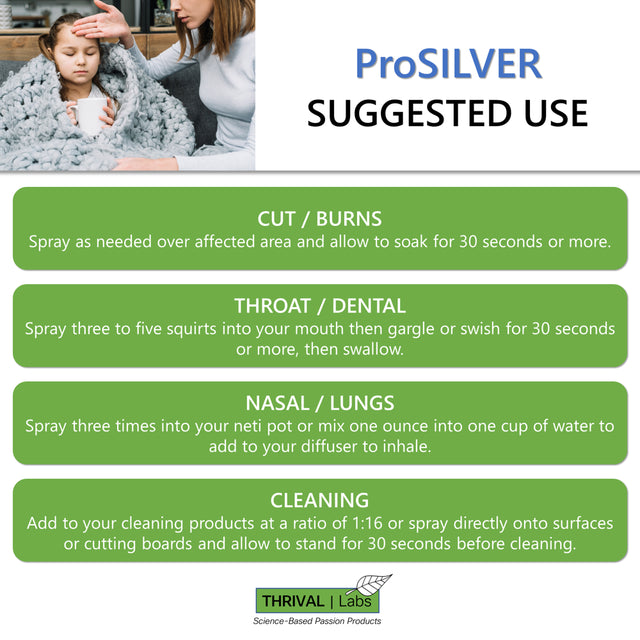 ProSILVER
SUGGESTED USE

CUT / BURNS
Spray as needed over affected area and allow to soak for 30 seconds or more.

THROAT / DENTAL
Spray three to five squirts into your mouth then gargle or swish for 30 seconds or more, then swallow.

NASAL / LUNGS
Spray three times into your neti pot or mix one ounce into one cup of water to add to your diffuser to inhale.

CLEANING
Add to your cleaning products at a ratio of 1:16 or spray directly onto surfaces or cutting boards and allow to stand for 30 seconds before cleaning.

THRIVAL | Labs
Science-Based Passion Products